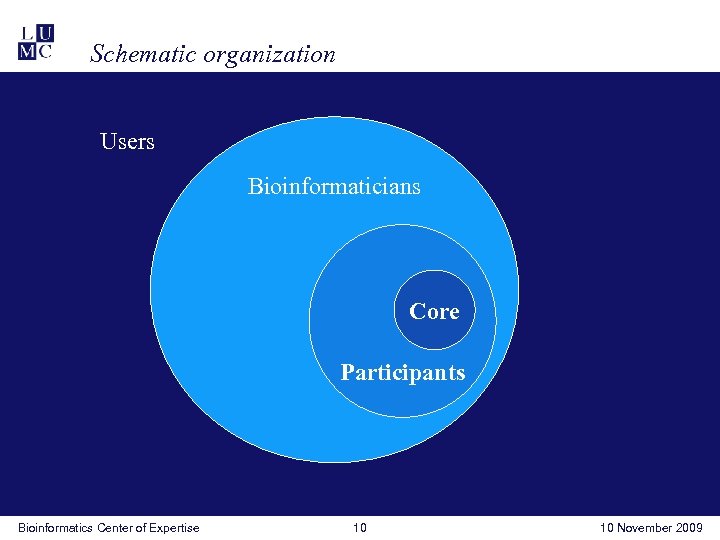 L U
M C

Schematic organization

Users

Bioinformaticians

Core

Participants

Bioinformatics Center of Expertise 10 10 November 2009